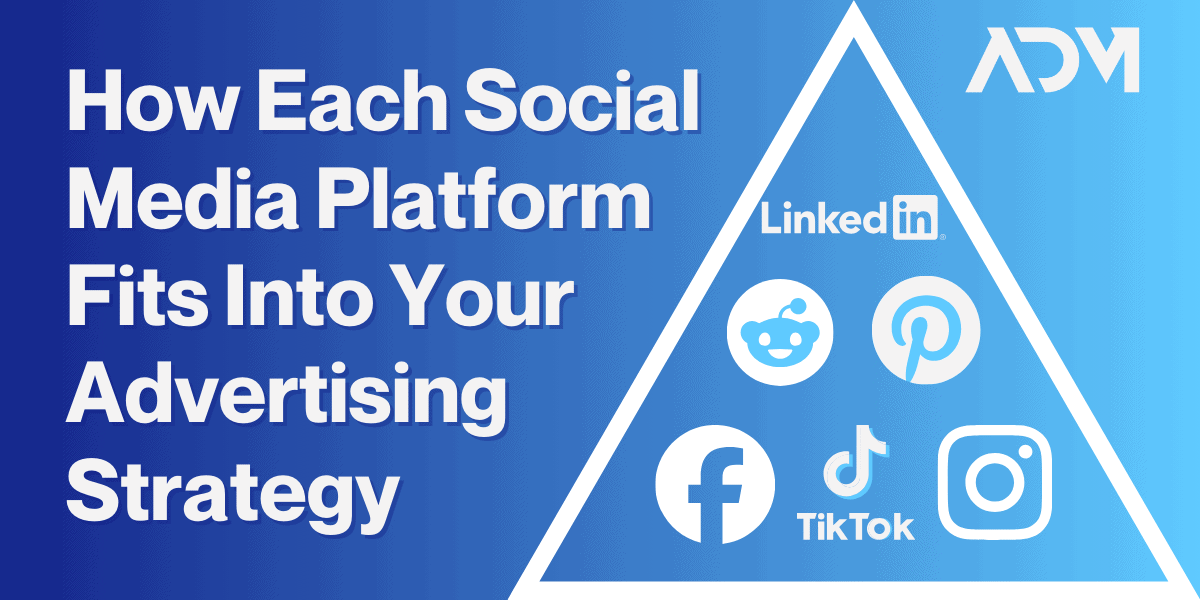 How Each Social Media Platform Fits Into Your Advertising Strategy

ADM

LinkedIn

TikTok